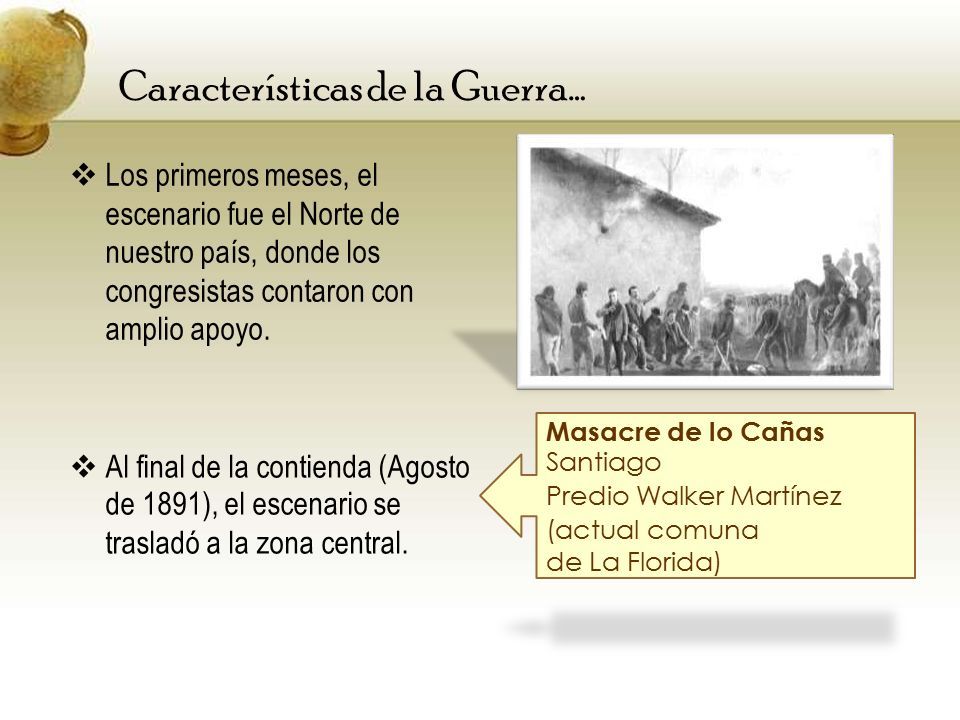 Características de la Guerra…

❖ Los primeros meses, el escenario fue el Norte de nuestro país, donde los congresistas contaron con amplio apoyo.

❖ Al final de la contienda (Agosto de 1891), el escenario se trasladó a la zona central.

Masacre de lo Cañas
Santiago
Predio Walker Martínez (actual comuna de La Florida)